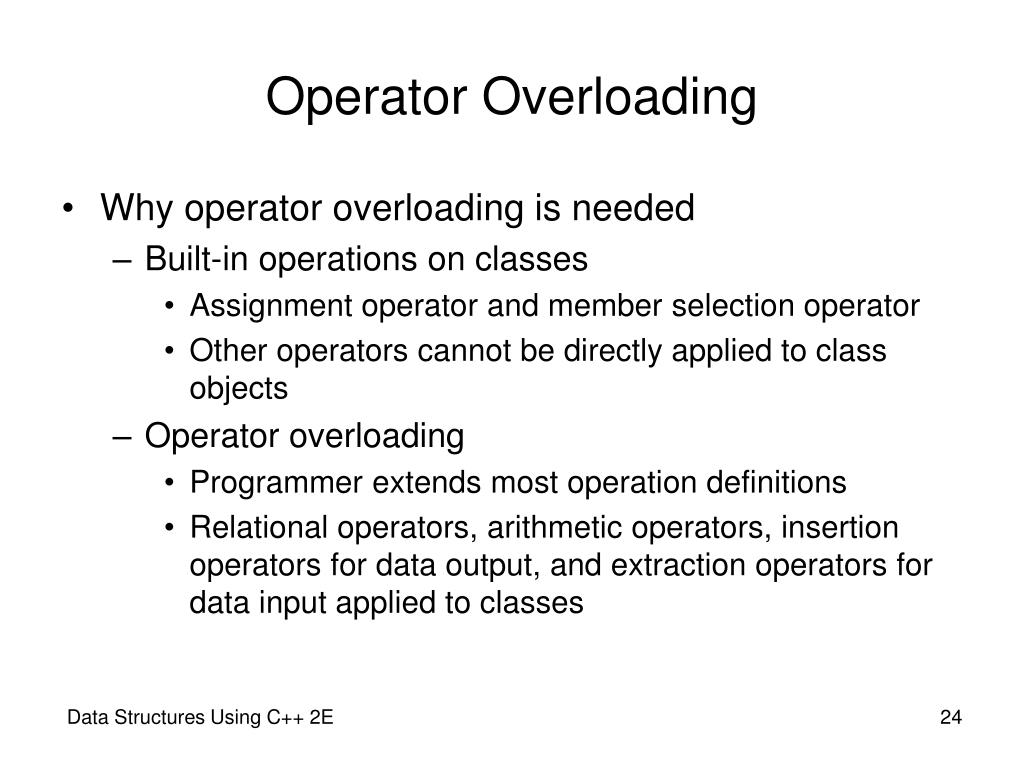 Operator Overloading

• Why operator overloading is needed
– Built-in operations on classes
• Assignment operator and member selection operator
• Other operators cannot be directly applied to class objects
– Operator overloading
• Programmer extends most operation definitions
• Relational operators, arithmetic operators, insertion operators for data output, and extraction operators for data input applied to classes

Data Structures Using C++ 2E

24